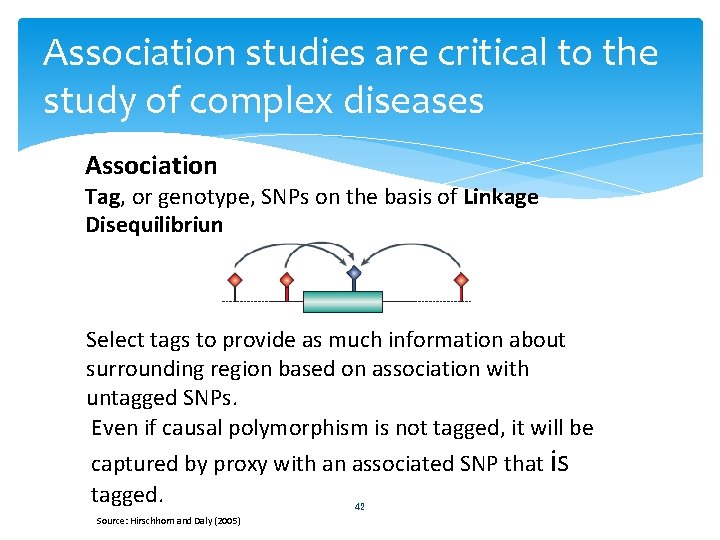 Association studies are critical to the study of complex diseases

Association
Tag, or genotype, SNPs on the basis of Linkage Disequilibriun

Select tags to provide as much information about surrounding region based on association with untagged SNPs.
Even if causal polymorphism is not tagged, it will be captured by proxy with an associated SNP that is tagged.

42

Source: Hirschhorn and Daly (2005)